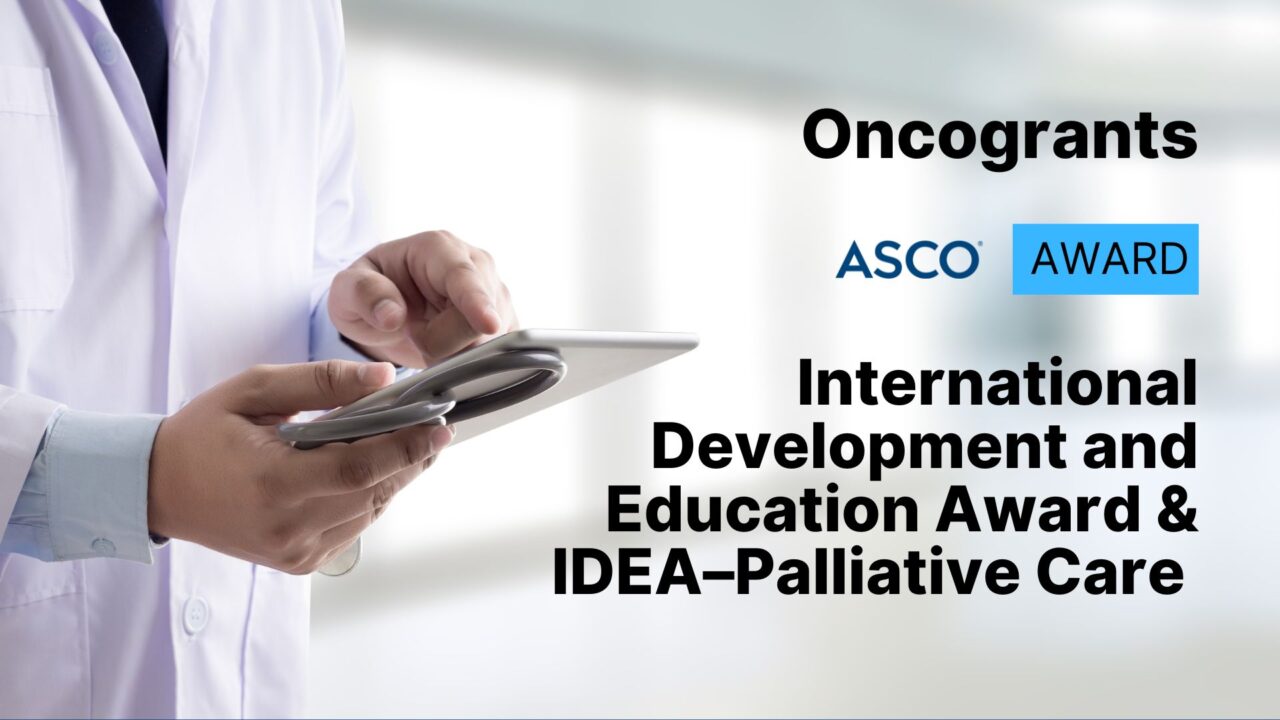 Oncogrants

ASCO® AWARD

International Development and Education Award & IDEA–Palliative Care